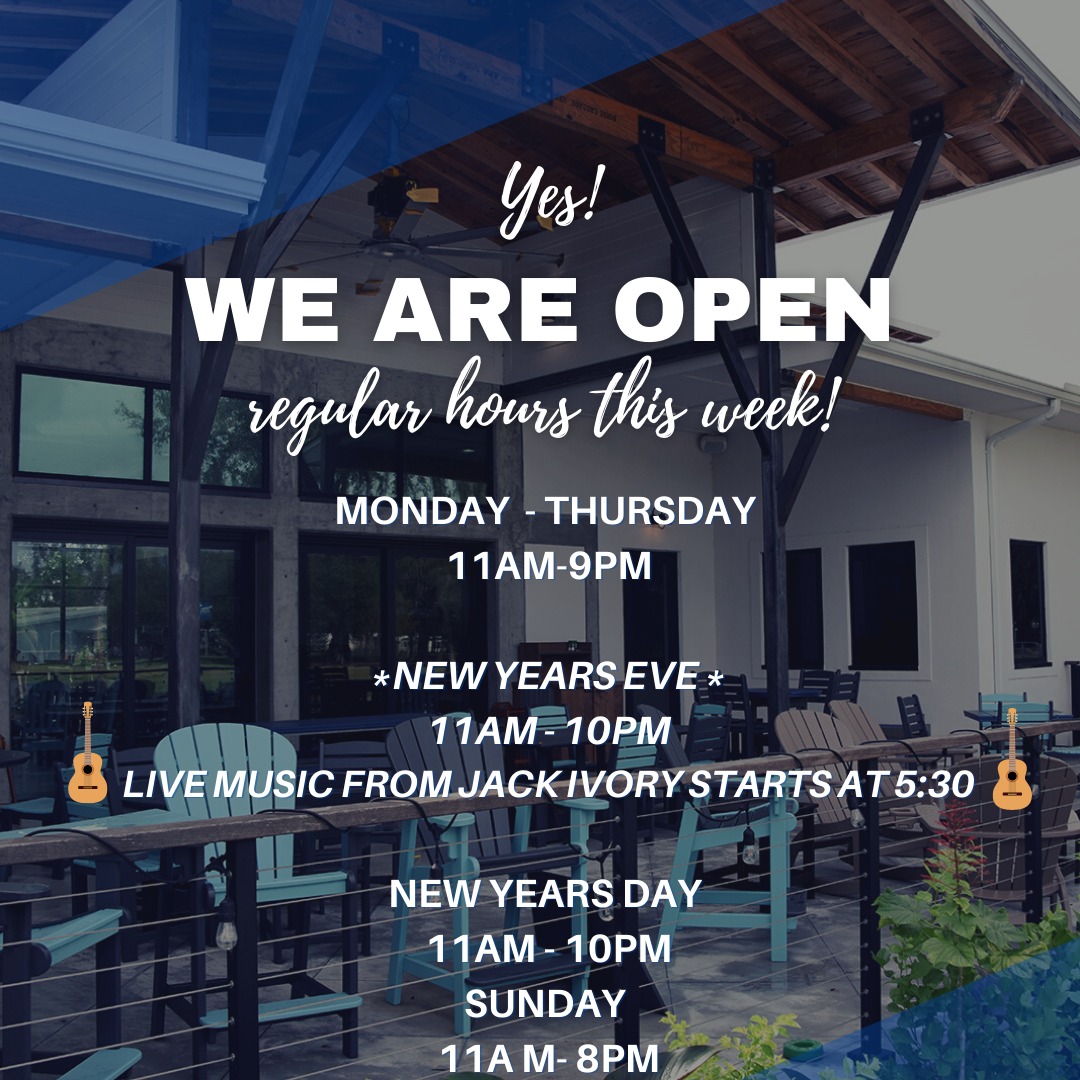 Yes!
WE ARE OPEN
regular hours this week!

MONDAY - THURSDAY
11AM-9PM

*NEW YEARS EVE*
11AM - 10PM
🎸 LIVE MUSIC FROM JACK IVORY STARTS AT 5:30 🎸

NEW YEARS DAY
11AM - 10PM
SUNDAY
11A M- 8PM